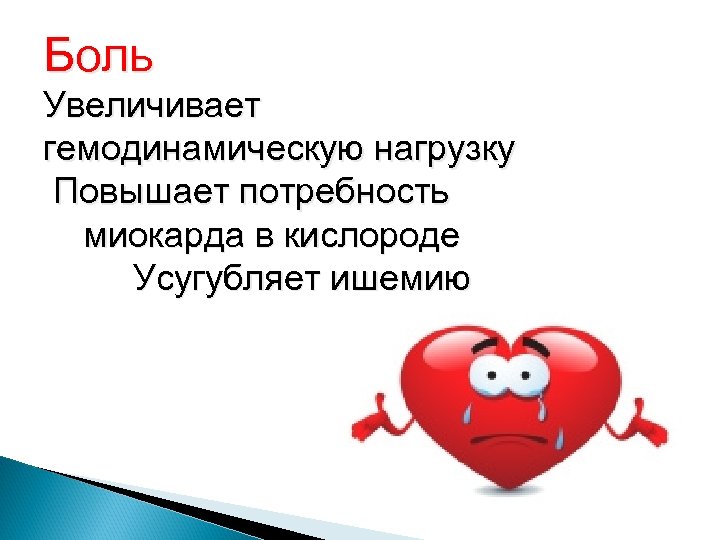 Боль

Увеличивает гемодинамическую нагрузку

Повышает потребность миокарда в кислороде

Усугубляет ишемию